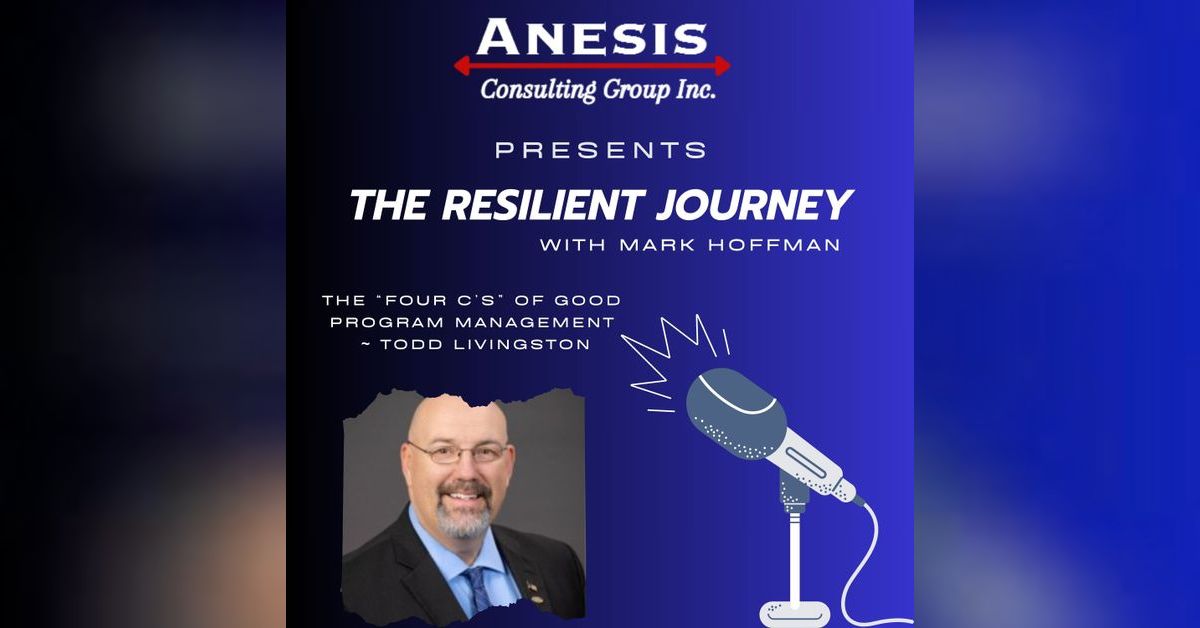 ANESIS
Consulting Group Inc.

PRESENTS

THE RESILIENT JOURNEY
WITH MARK HOFFMAN

THE "FOUR C'S" OF GOOD PROGRAM MANAGEMENT ~ TODD LIVINGSTON